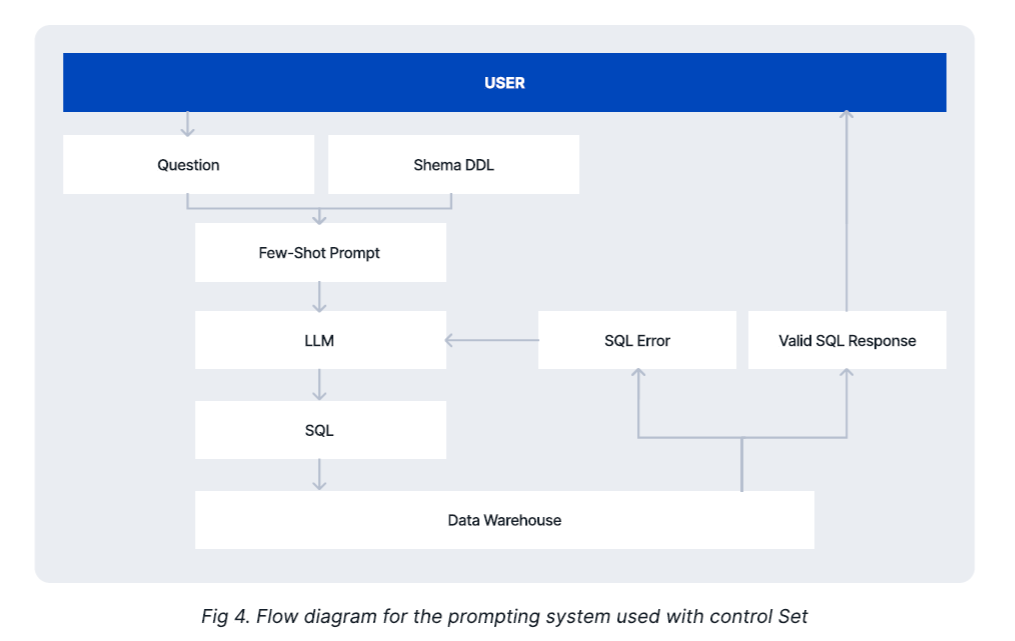 USER

Question

Shema DDL

Few-Shot Prompt

LLM

SQL Error

Valid SQL Response

SQL

Data Warehouse

Fig 4. Flow diagram for the prompting system used with control Set